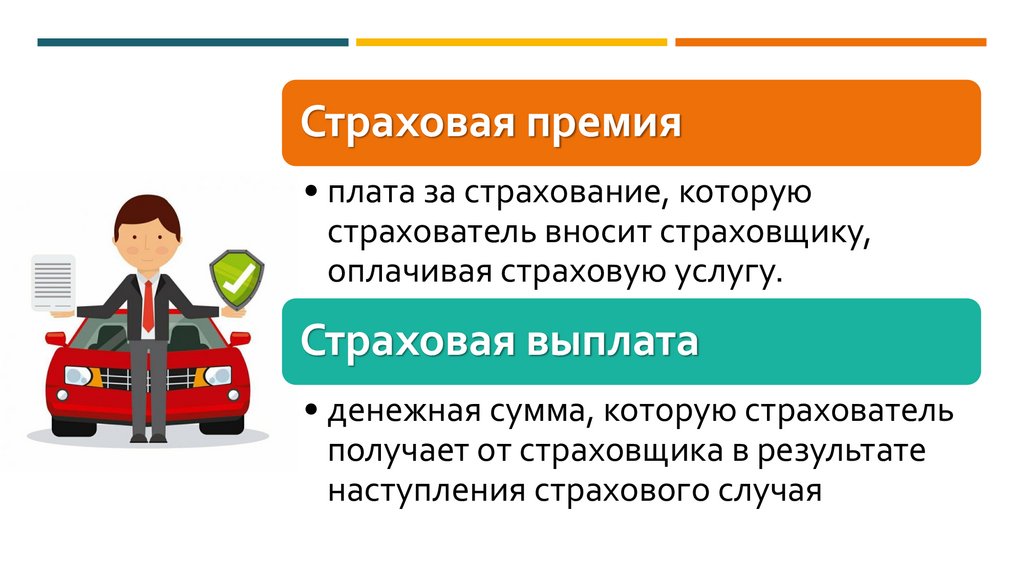 Страховая премия

• плата за страхование, которую страхователь вносит страховщику, оплачивая страховую услугу.

Страховая выплата

• денежная сумма, которую страхователь получает от страховщика в результате наступления страхового случая